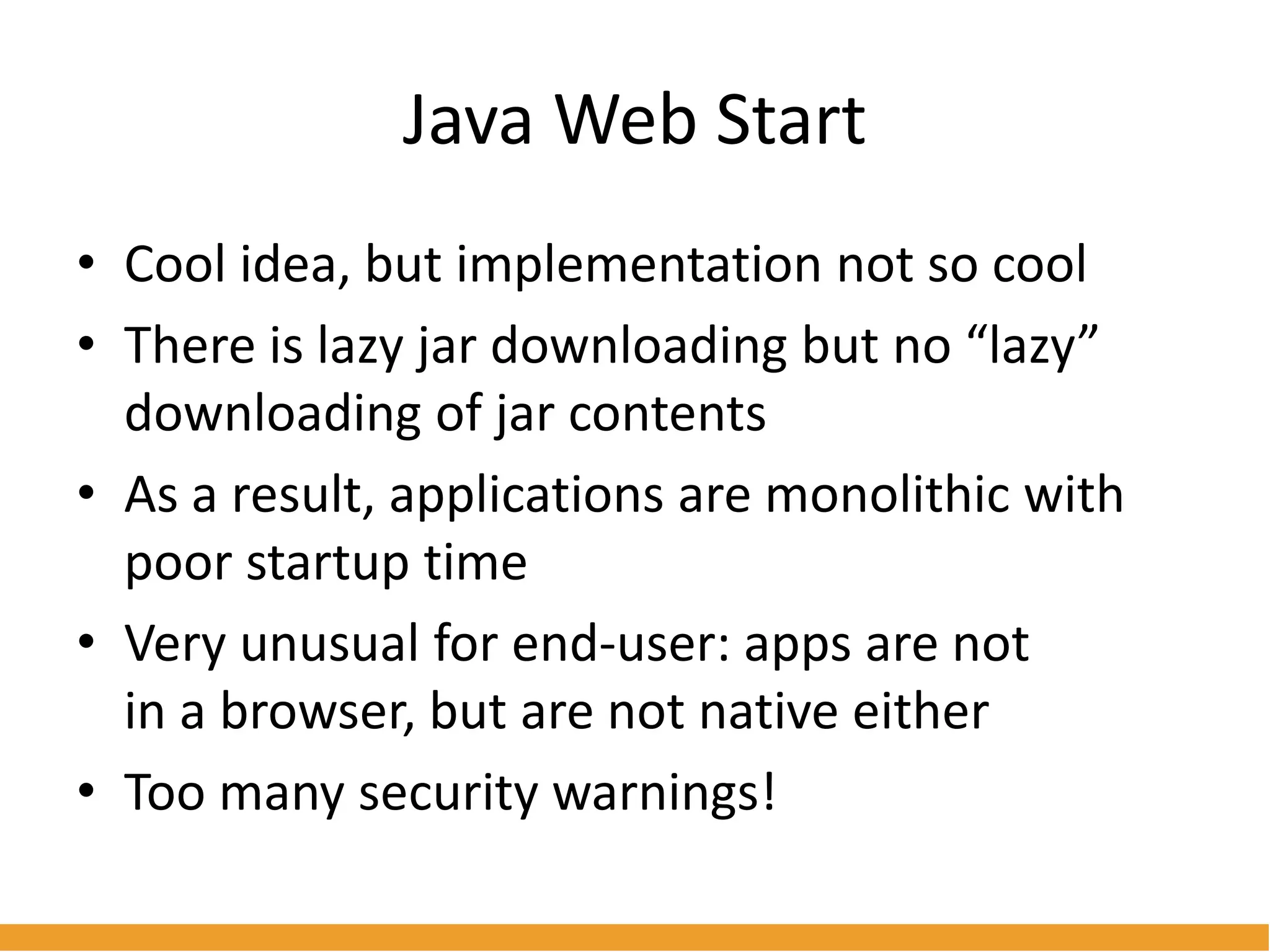 Java Web Start

• Cool idea, but implementation not so cool
• There is lazy jar downloading but no “lazy” downloading of jar contents
• As a result, applications are monolithic with poor startup time
• Very unusual for end-user: apps are not in a browser, but are not native either
• Too many security warnings!